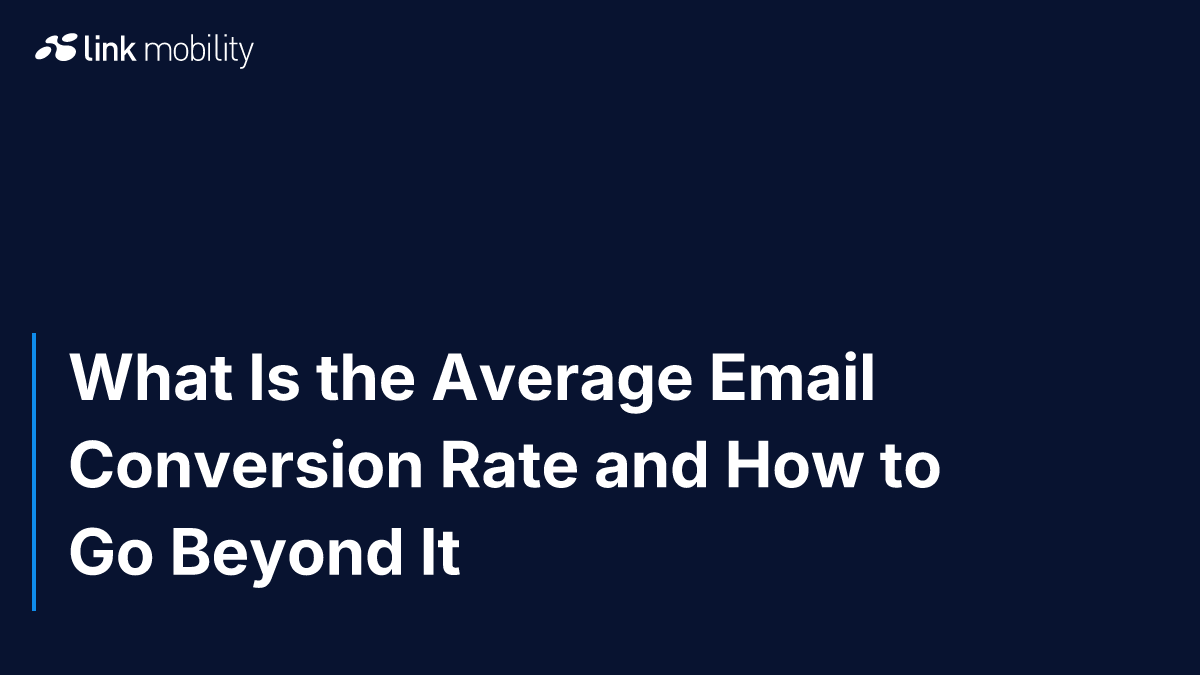 link mobility

What Is the Average Email Conversion Rate and How to Go Beyond It